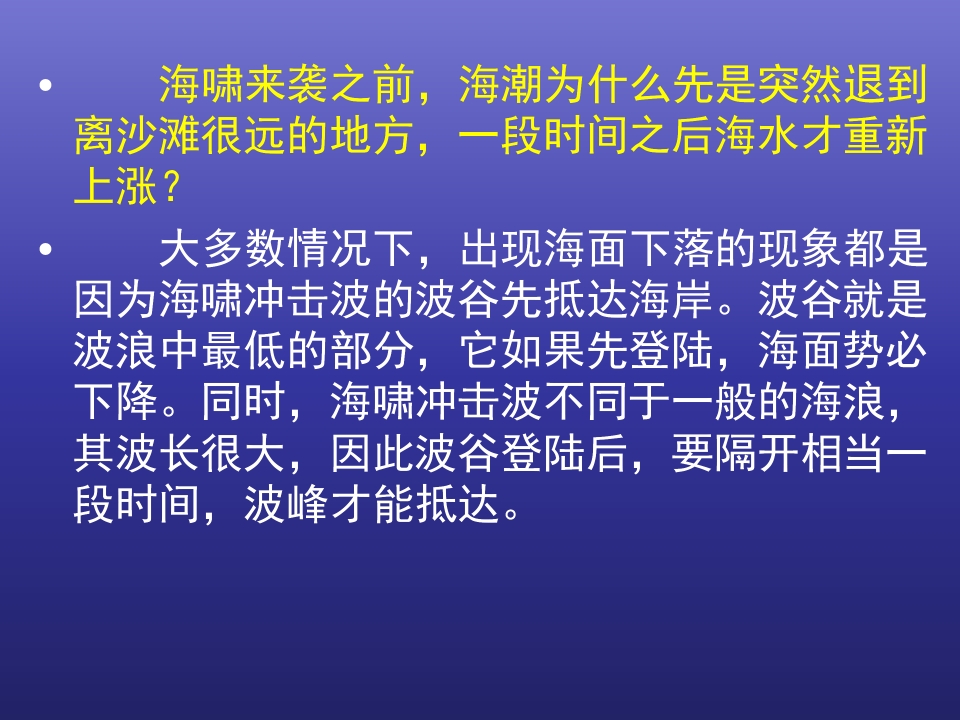 • 海啸来袭之前，海潮为什么先是突然退到离沙滩很远的地方，一段时间之后海水才重新上涨？

• 大多数情况下，出现海面下落的现象都是因为海啸冲击波的波谷先抵达海岸。波谷就是波浪中最低的部分，它如果先登陆，海面势必下降。同时，海啸冲击波不同于一般的海浪，其波长很大，因此波谷登陆后，要隔开相当一段时间，波峰才能抵达。